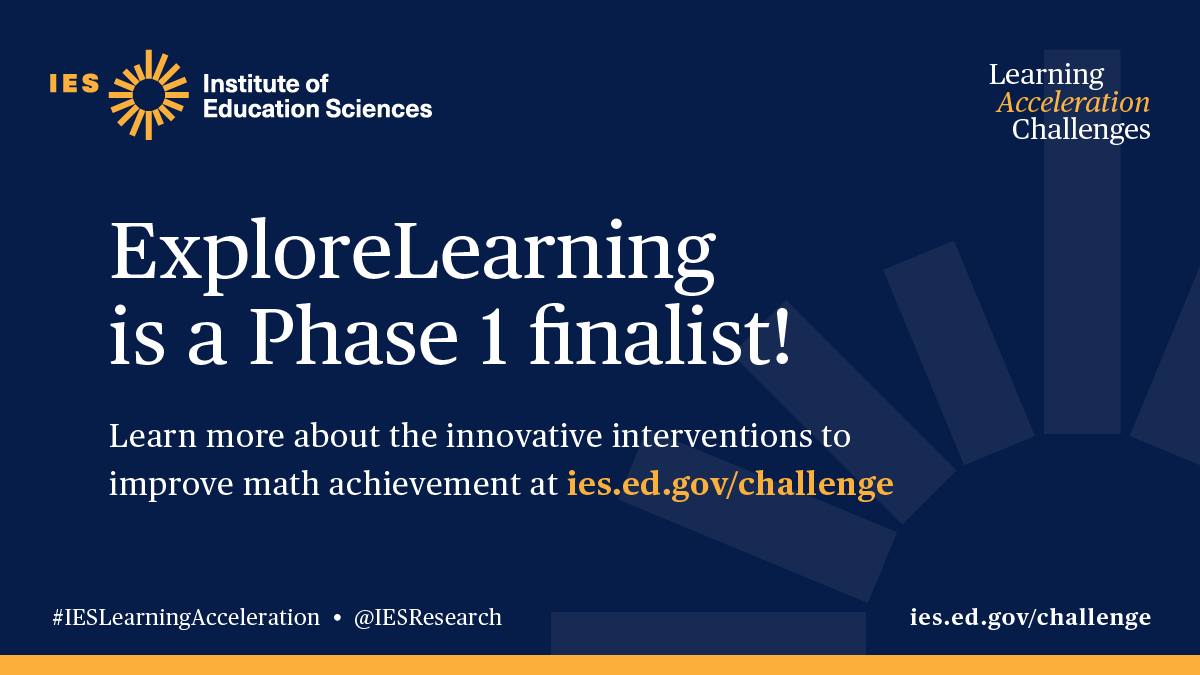 IES Institute of Education Sciences

Learning Acceleration Challenges

ExploreLearning is a Phase 1 finalist!

Learn more about the innovative interventions to improve math achievement at ies.ed.gov/challenge

#IESLearningAcceleration • @IESResearch

ies.ed.gov/challenge